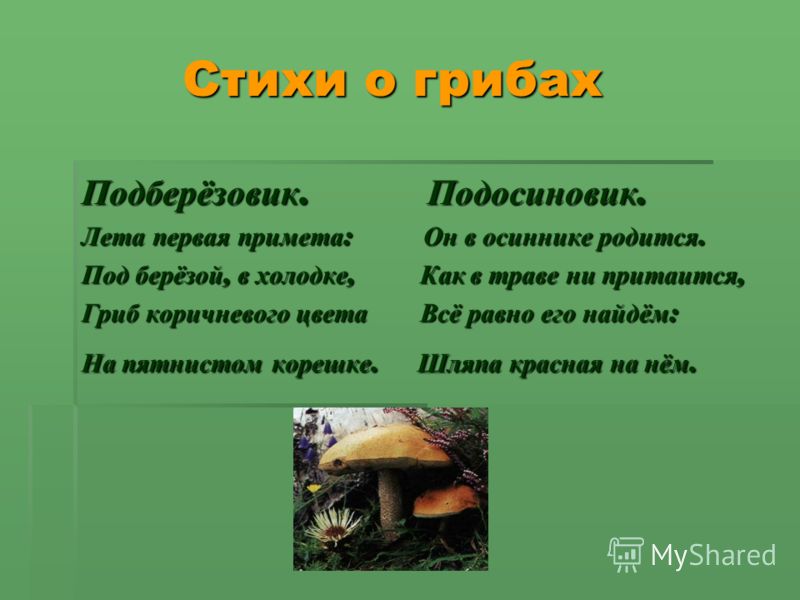 Стихи о грибах

Подберёзовик.

Лета первая примета:
Под берёзой, в холодке,
Гриб коричневого цвета
На пятнистом корешке.

Подосиновик.

Он в осиннике родится.
Как в траве ни притаится,
Всё равно его найдём:
Шляпа красная на нём.

MyShared